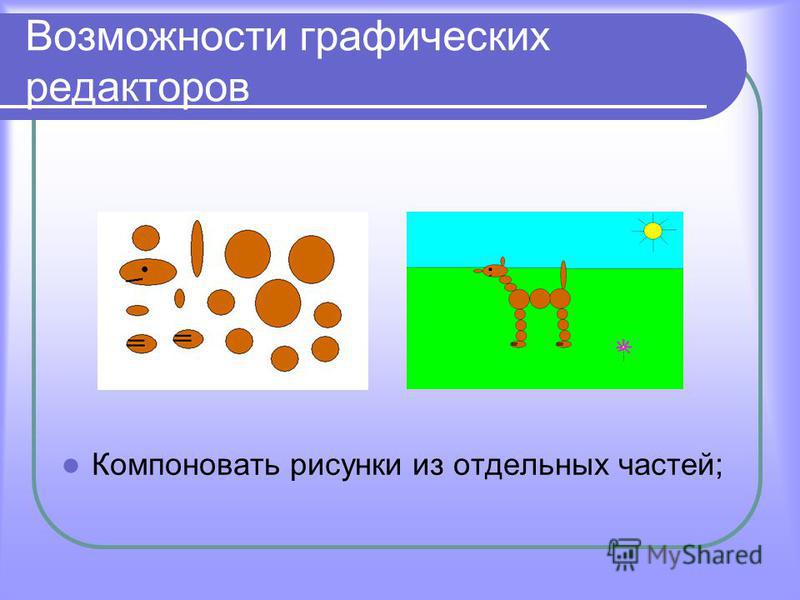 Возможности графических редакторов

Компоновать рисунки из отдельных частей;

MyShared